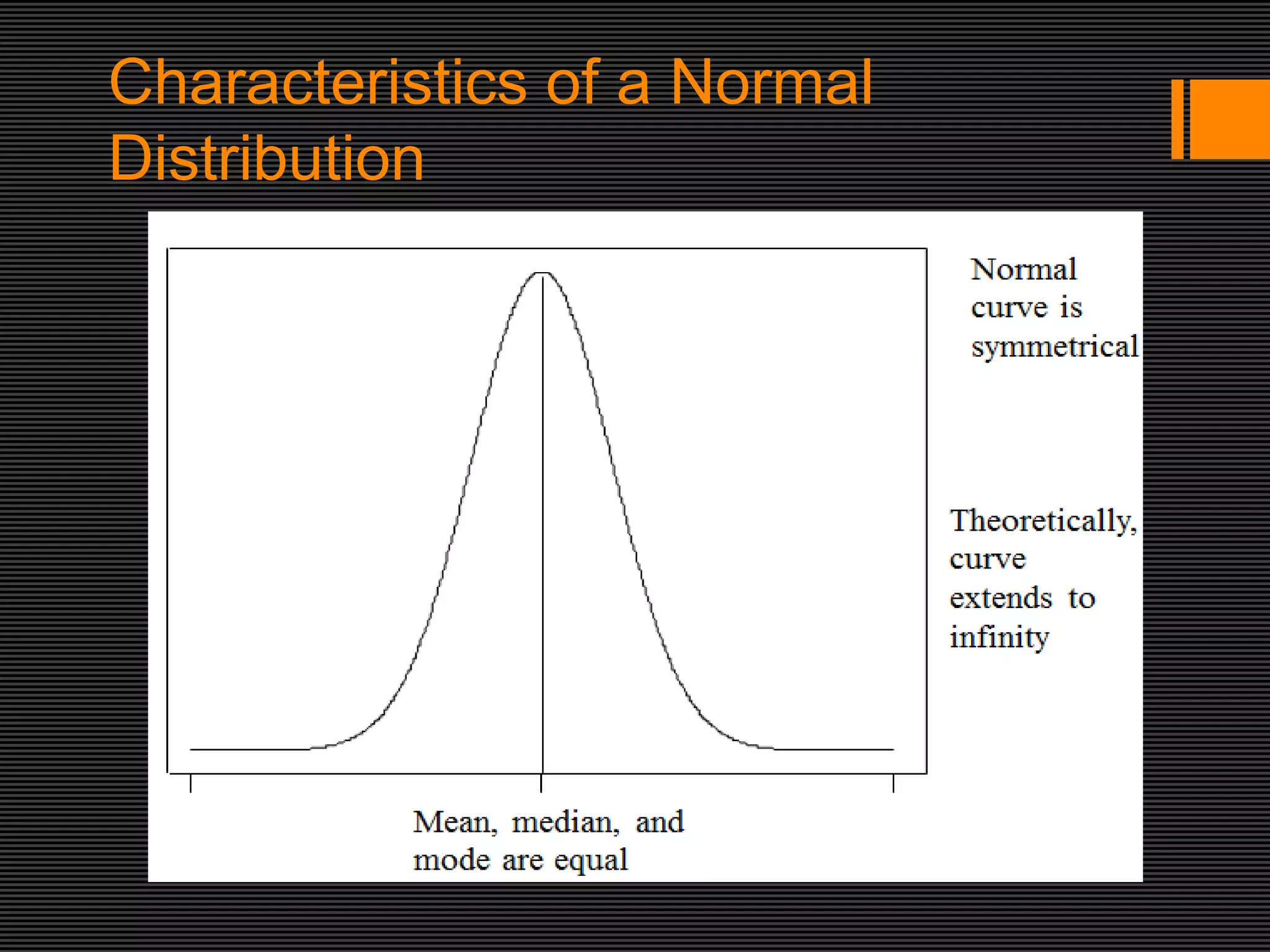 Characteristics of a Normal Distribution

Normal curve is symmetrical

Theoretically, curve extends to infinity

Mean, median, and mode are equal